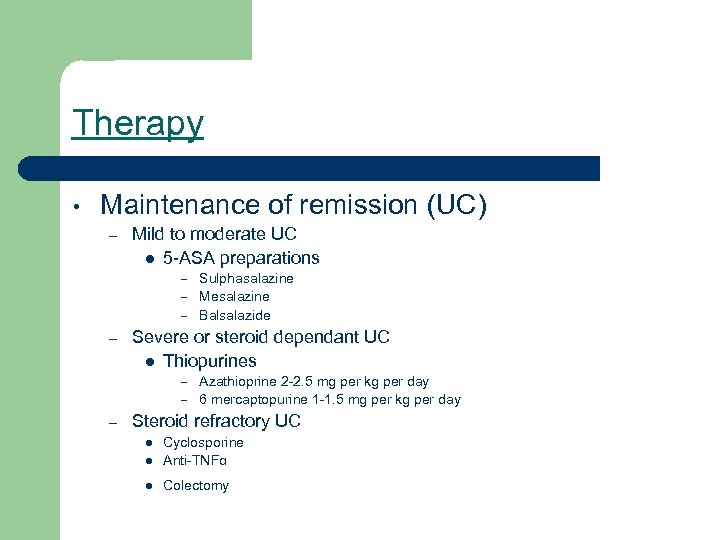 Therapy

• Maintenance of remission (UC)
– Mild to moderate UC
● 5-ASA preparations
– Sulphasalazine
– Mesalazine
– Balsalazide
– Severe or steroid dependant UC
● Thiopurines
– Azathioprine 2-2.5 mg per kg per day
– 6 mercaptopurine 1-1.5 mg per kg per day
– Steroid refractory UC
● Cyclosporine
● Anti-TNFα
● Colectomy